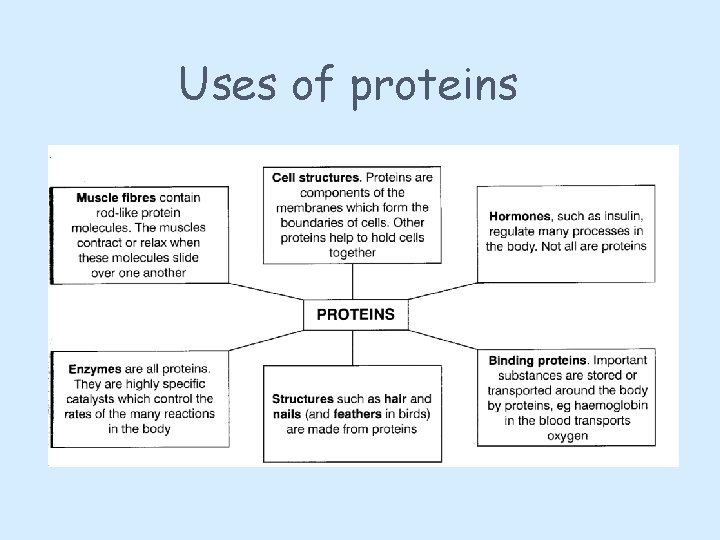 Uses of proteins

Muscle fibres contain rod-like protein molecules. The muscles contract or relax when these molecules slide over one another

Cell structures. Proteins are components of the membranes which form the boundaries of cells. Other proteins help to hold cells together

Hormones, such as insulin, regulate many processes in the body. Not all are proteins

PROTEINS

Enzymes are all proteins. They are highly specific catalysts which control the rates of the many reactions in the body

Structures such as hair and nails (and feathers in birds) are made from proteins

Binding proteins. Important substances are stored or transported around the body by proteins, eg haemoglobin in the blood transports oxygen